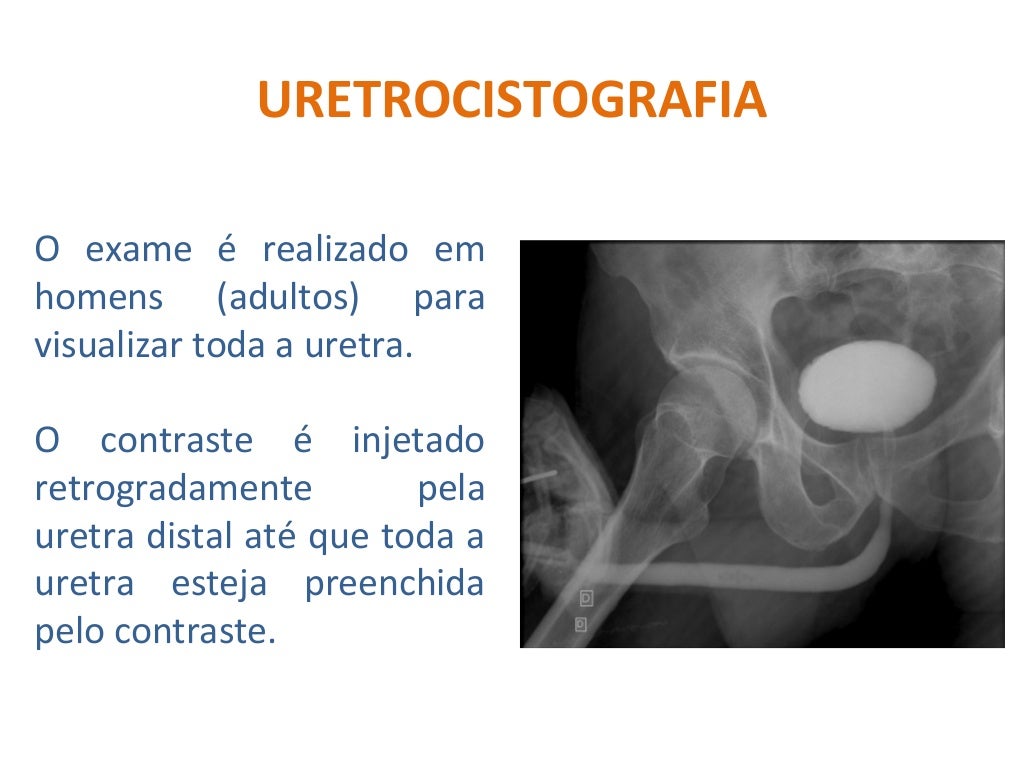 URETROCISTOGRAFIA

O exame é realizado em homens (adultos) para visualizar toda a uretra.

O contraste é injetado retrogradamente pela uretra distal até que toda a uretra esteja preenchida pelo contraste.

D
D